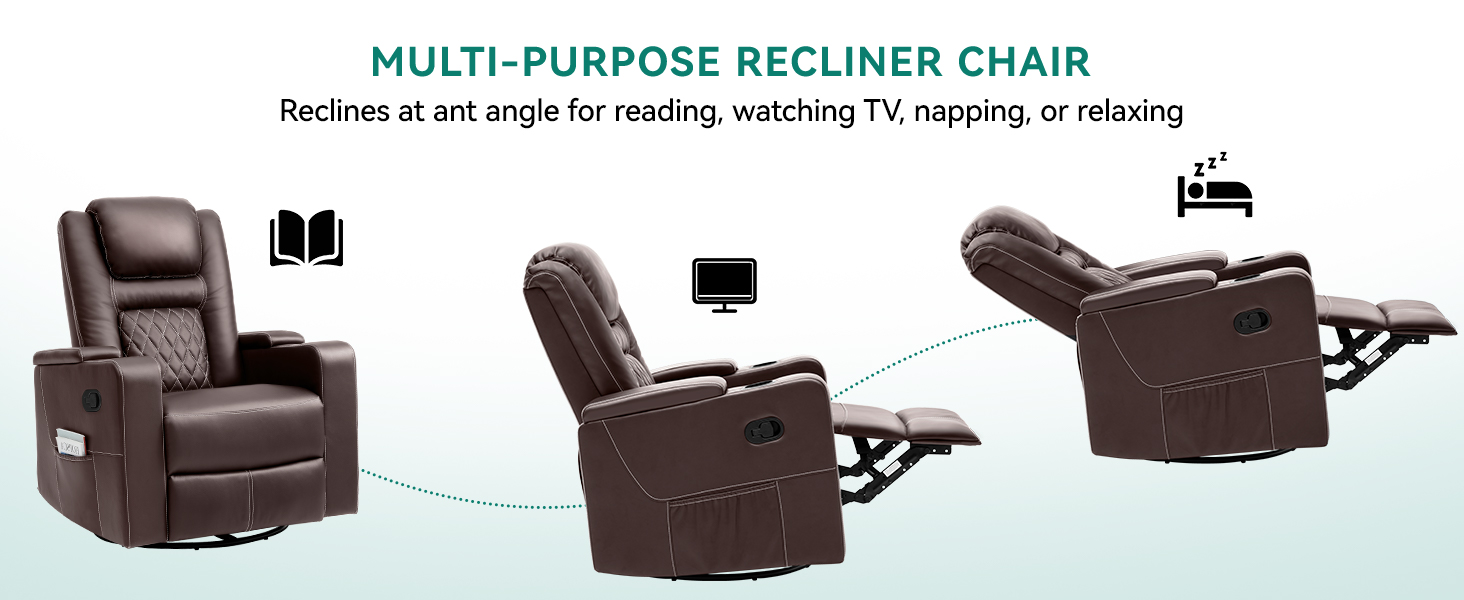 MULTI-PURPOSE RECLINER CHAIR
Reclines at ant angle for reading, watching TV, napping, or relaxing

z z z